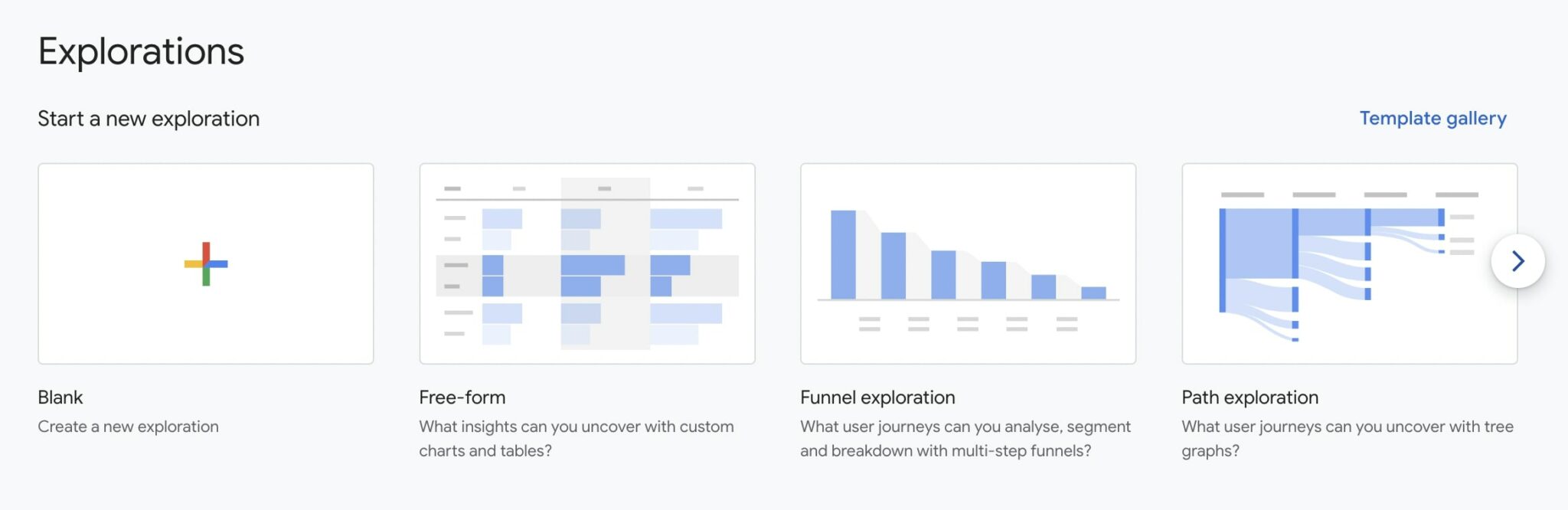 Explorations

Start a new exploration

Template gallery

Blank

Create a new exploration

Free-form

What insights can you uncover with custom charts and tables?

Funnel exploration

What user journeys can you analyse, segment and breakdown with multi-step funnels?

Path exploration

What user journeys can you uncover with tree graphs?